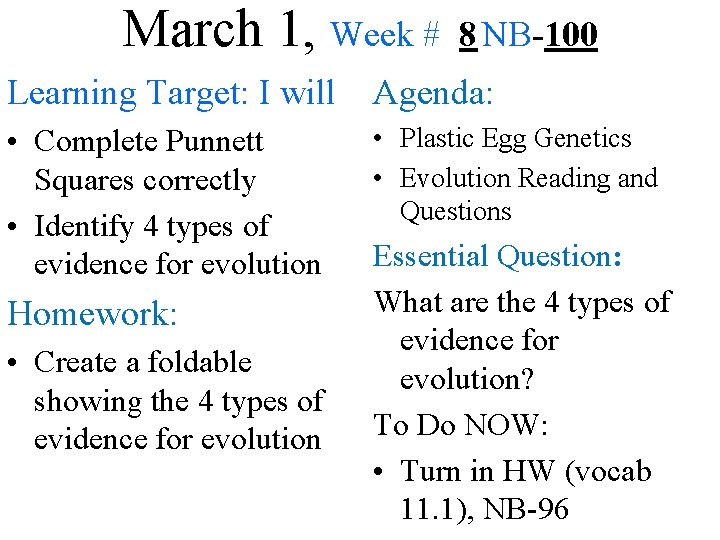 March 1, Week # 8 NB-100

Learning Target: I will

• Complete Punnett Squares correctly
• Identify 4 types of evidence for evolution

Homework:

• Create a foldable showing the 4 types of evidence for evolution

Agenda:

• Plastic Egg Genetics
• Evolution Reading and Questions

Essential Question:

What are the 4 types of evidence for evolution?

To Do NOW:

• Turn in HW (vocab 11.1), NB-96